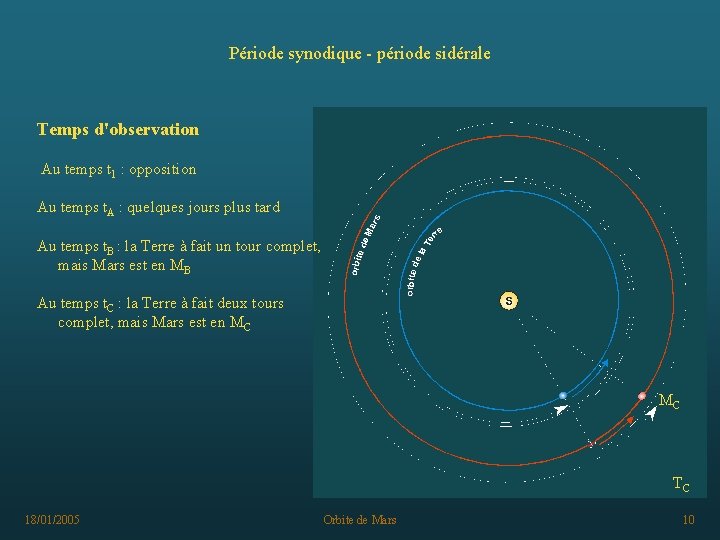 Période synodique - période sidérale

Temps d'observation

Au temps $t_1$ : opposition

Au temps $t_A$ : quelques jours plus tard

Au temps $t_B$ : la Terre à fait un tour complet, mais Mars est en $M_B$

Au temps $t_C$ : la Terre à fait deux tours complet, mais Mars est en $M_C$

orbite de Mars

orbite de la Terre

S

$M_C$

$T_C$

18/01/2005

Orbite de Mars

10